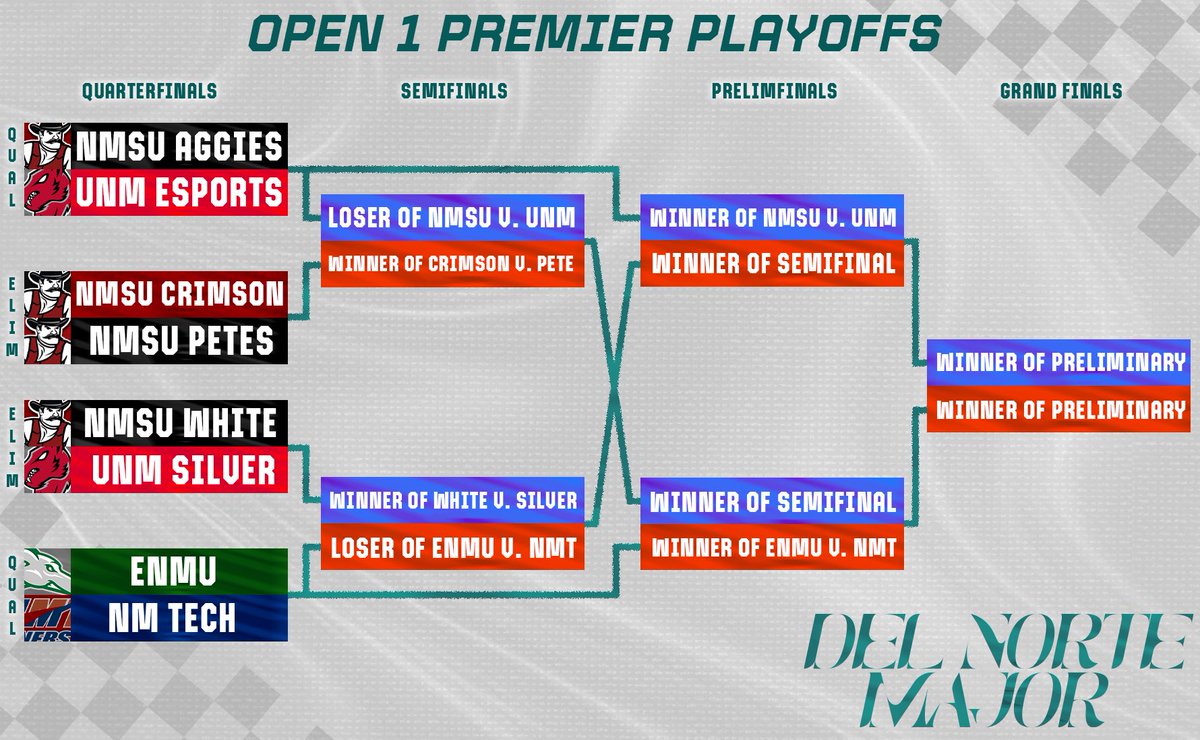 OPEN 1 PREMIER PLAYOFFS

QUARTERFINALS

SEMIFINALS

PRELIMFINALS

GRAND FINALS

QUAL

NMSU AGGIES
UNM ESPORTS

ELIM

NMSU CRIMSON
NMSU PETES

ELIM

NMSU WHITE
UNM SILVER

QUAL

ENMU
NM TECH

LOSER OF NMSU V. UNM
WINNER OF CRIMSON V. PETE

WINNER OF WHITE V. SILVER
LOSER OF ENMU V. NMT

WINNER OF NMSU V. UNM
WINNER OF SEMIFINAL

WINNER OF SEMIFINAL
WINNER OF ENMU V. NMT

WINNER OF PRELIMINARY
WINNER OF PRELIMINARY

DEL NORTE MAJOR